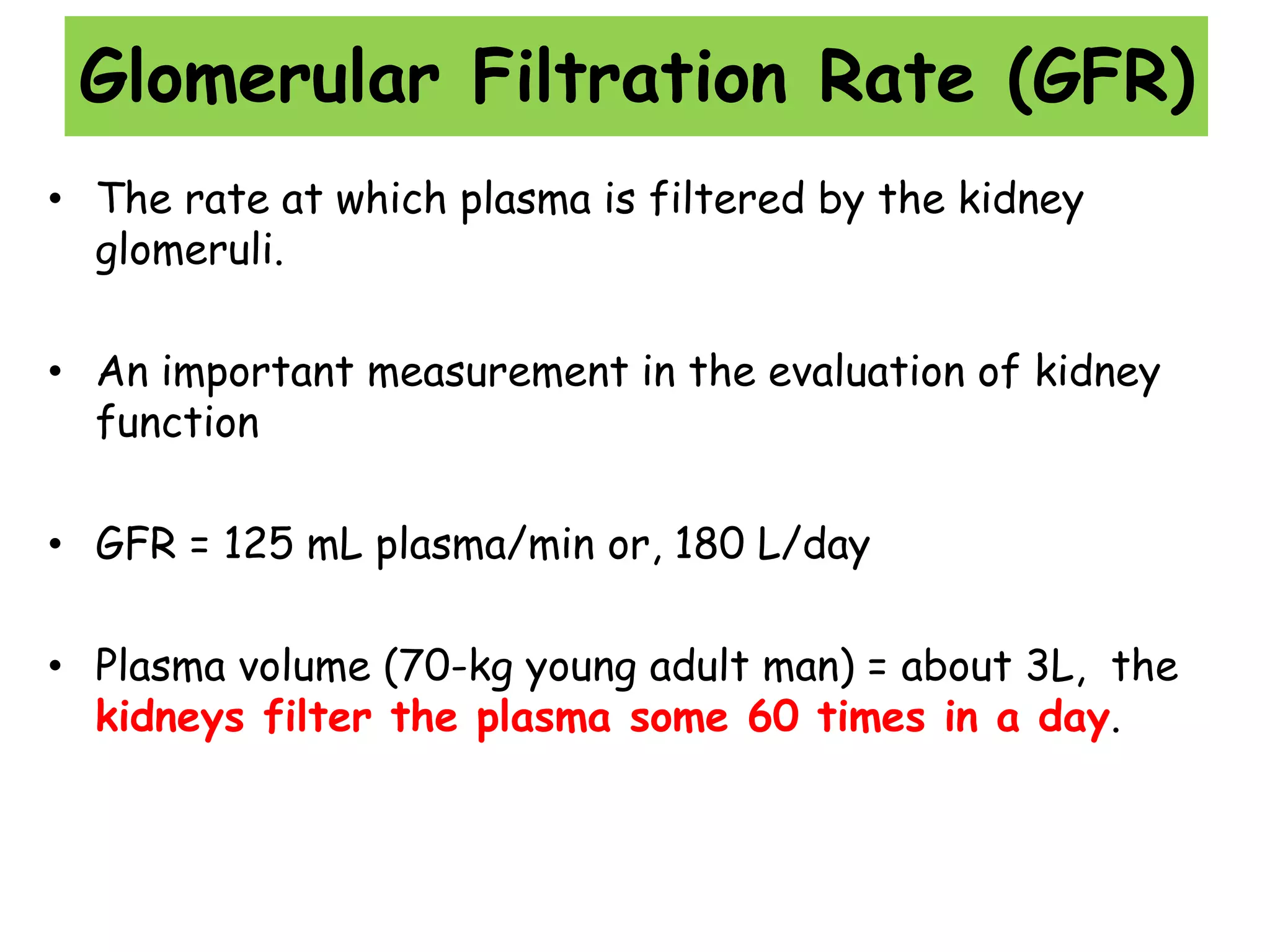 Glomerular Filtration Rate (GFR)

• The rate at which plasma is filtered by the kidney glomeruli.

• An important measurement in the evaluation of kidney function

• GFR = 125 mL plasma/min or, 180 L/day

• Plasma volume (70-kg young adult man) = about 3L, the kidneys filter the plasma some 60 times in a day.